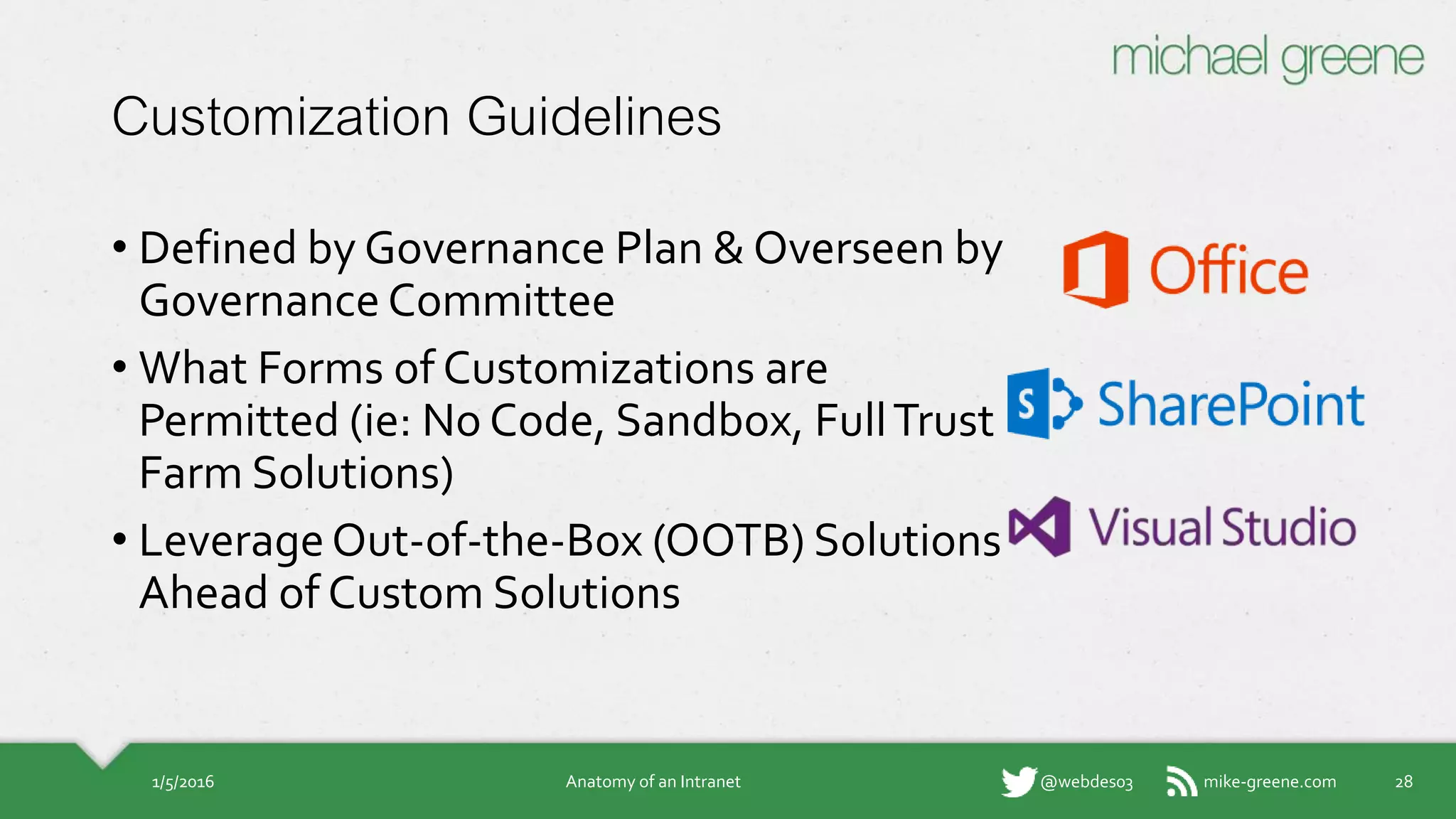 michael greene

Customization Guidelines

• Defined by Governance Plan & Overseen by Governance Committee
• What Forms of Customizations are Permitted (ie: No Code, Sandbox, Full Trust Farm Solutions)
• Leverage Out-of-the-Box (OOTB) Solutions Ahead of Custom Solutions

Office

SharePoint

Visual Studio

1/5/2016 Anatomy of an Intranet @webdes03 mike-greene.com 28